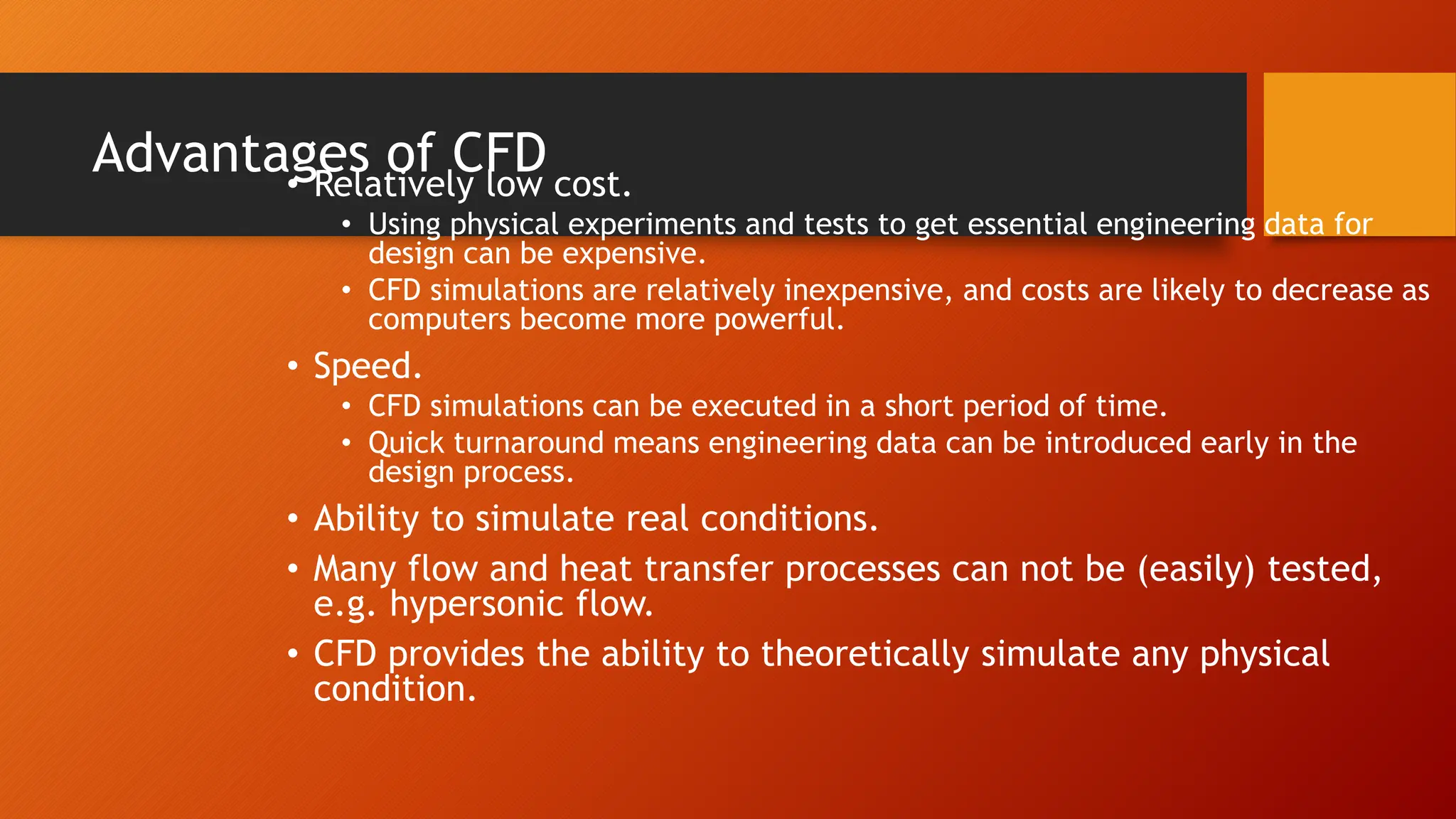 Advantages of CFD

• Relatively low cost.
  • Using physical experiments and tests to get essential engineering data for design can be expensive.
  • CFD simulations are relatively inexpensive, and costs are likely to decrease as computers become more powerful.
• Speed.
  • CFD simulations can be executed in a short period of time.
  • Quick turnaround means engineering data can be introduced early in the design process.
• Ability to simulate real conditions.
• Many flow and heat transfer processes can not be (easily) tested, e.g. hypersonic flow.
• CFD provides the ability to theoretically simulate any physical condition.